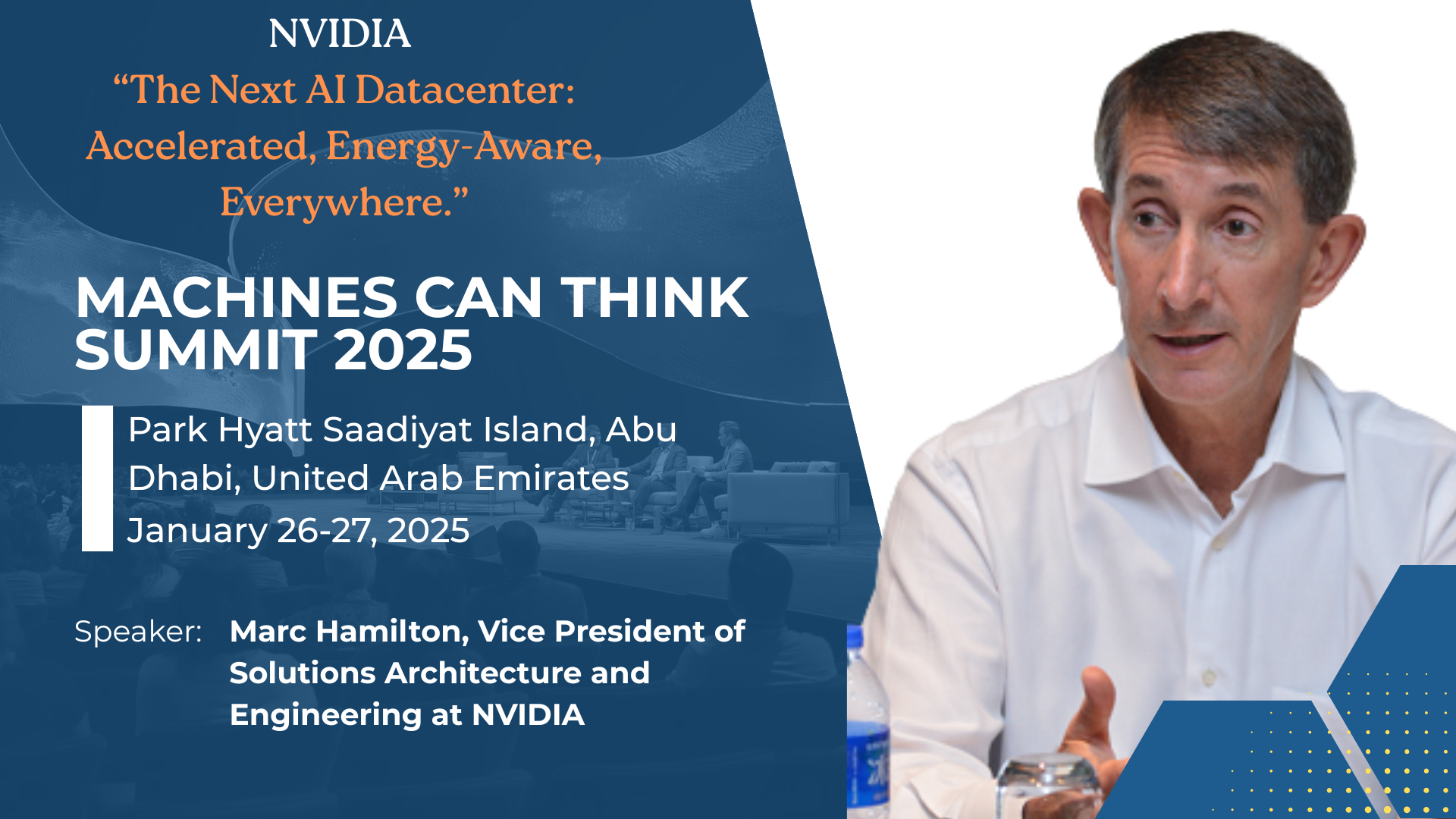 NVIDIA

“The Next AI Datacenter: Accelerated, Energy-Aware, Everywhere.”

MACHINES CAN THINK SUMMIT 2025

Park Hyatt Saadiyat Island, Abu Dhabi, United Arab Emirates
January 26-27, 2025

Speaker: Marc Hamilton, Vice President of Solutions Architecture and Engineering at NVIDIA